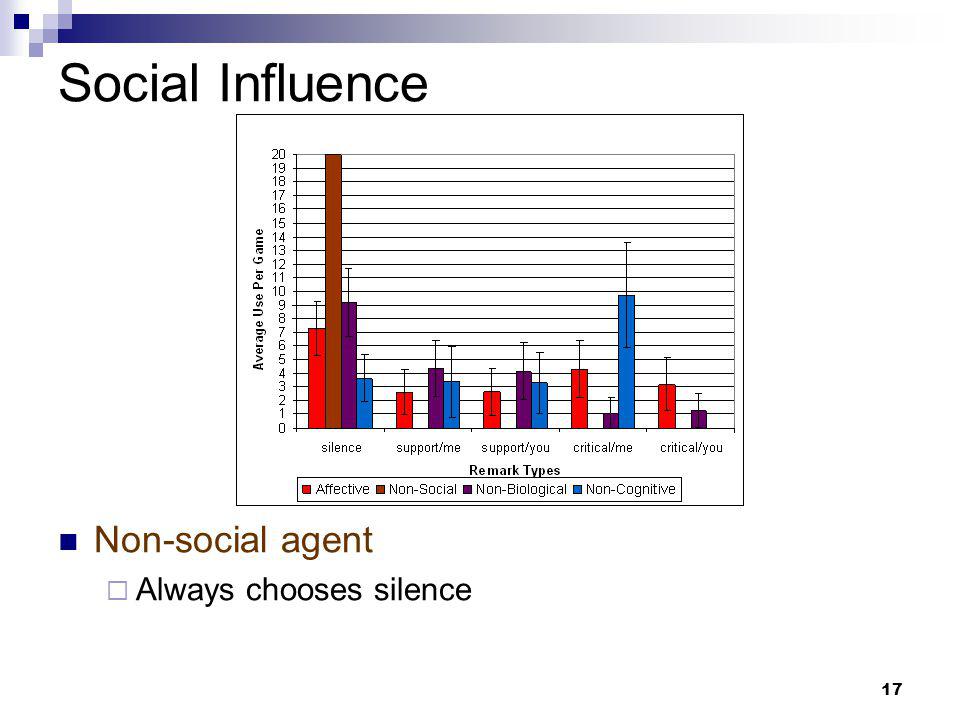 Social Influence

Average Use Per Game

20
19
18
17
16
15
14
13
12
11
10
9
8
7
6
5
4
3
2
1
0

silence support/me support/you critical/me critical/you

Remark Types

Affective Non-Social Non-Biological Non-Cognitive

Non-social agent

Always chooses silence

17